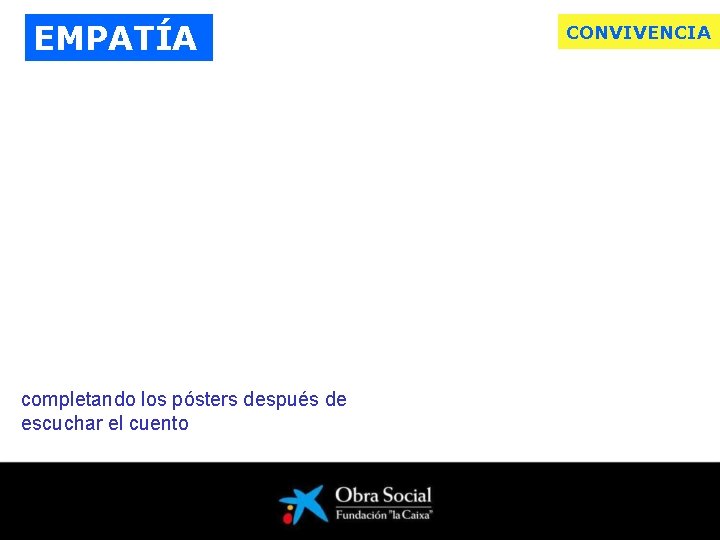 EMPATÍA

CONVIVENCIA

completando los pósters después de escuchar el cuento

Obra Social
Fundación "la Caixa"